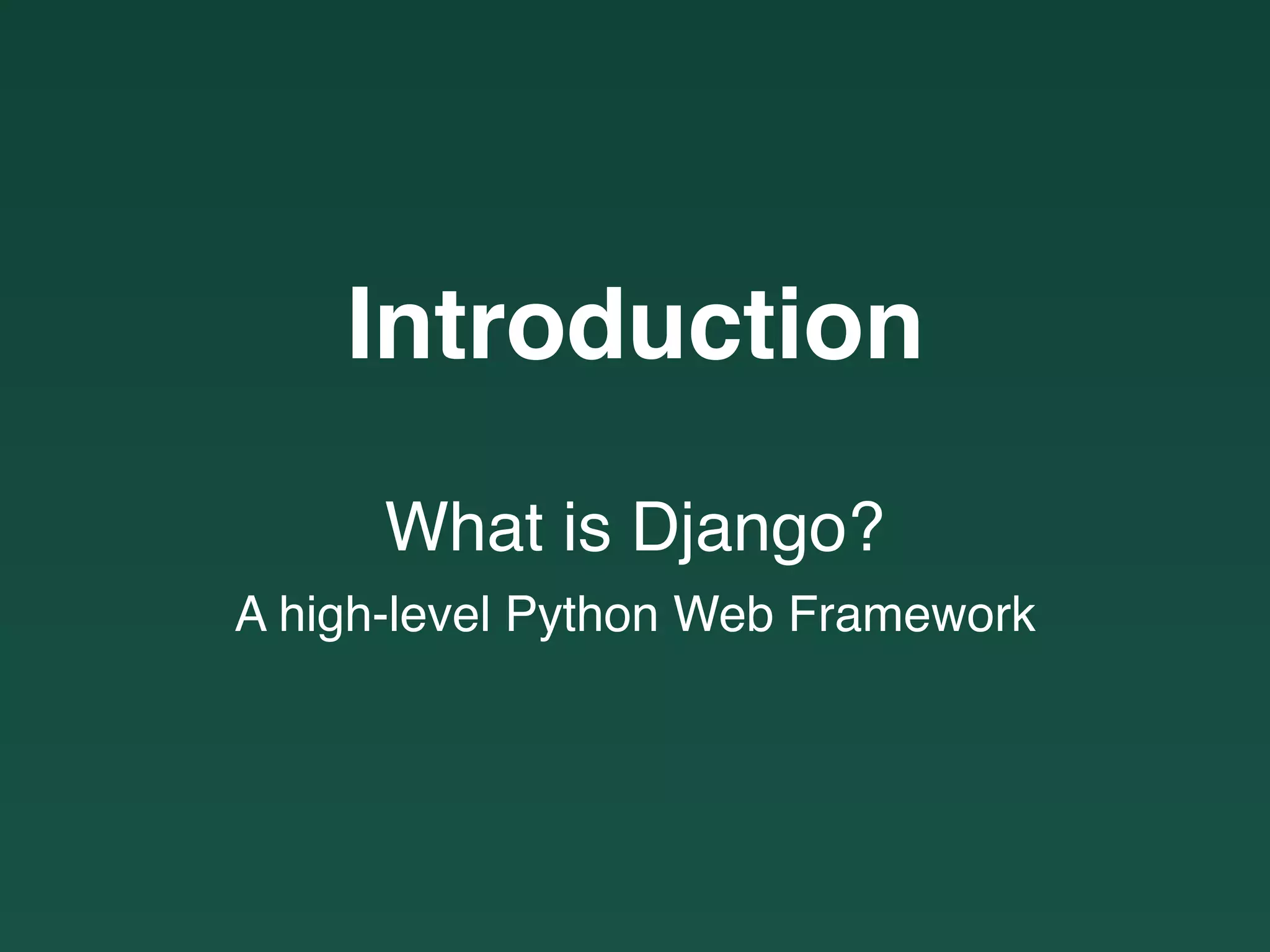 Introduction

What is Django?

A high-level Python Web Framework